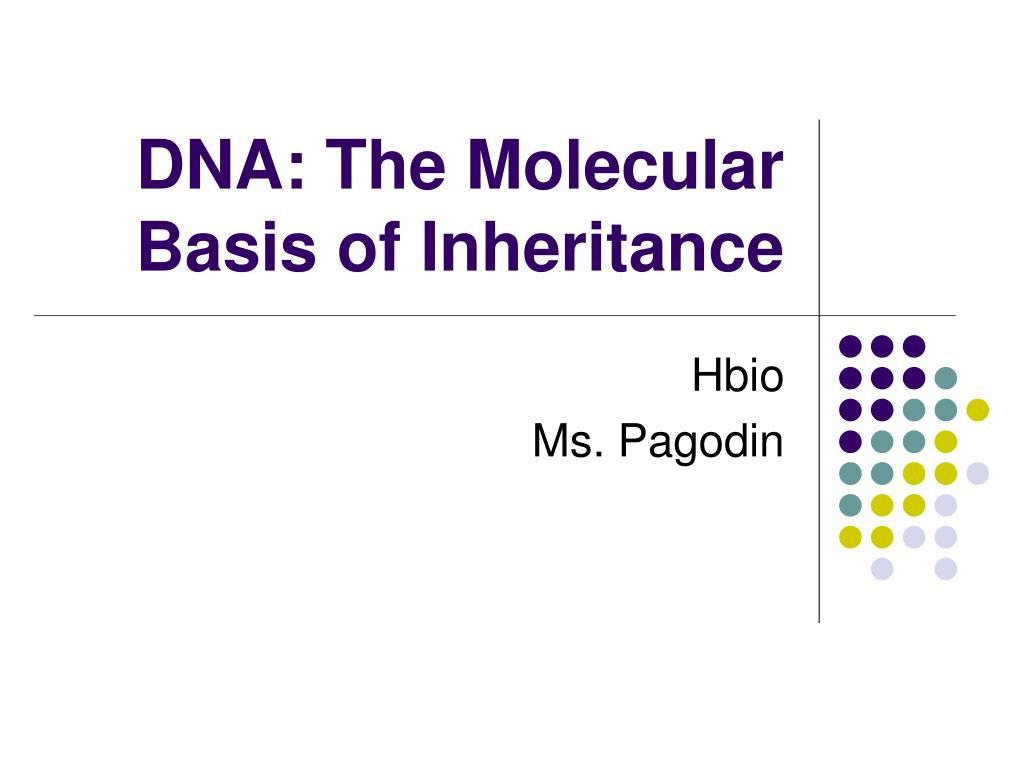 DNA: The Molecular Basis of Inheritance

Hbio
Ms. Pagodin